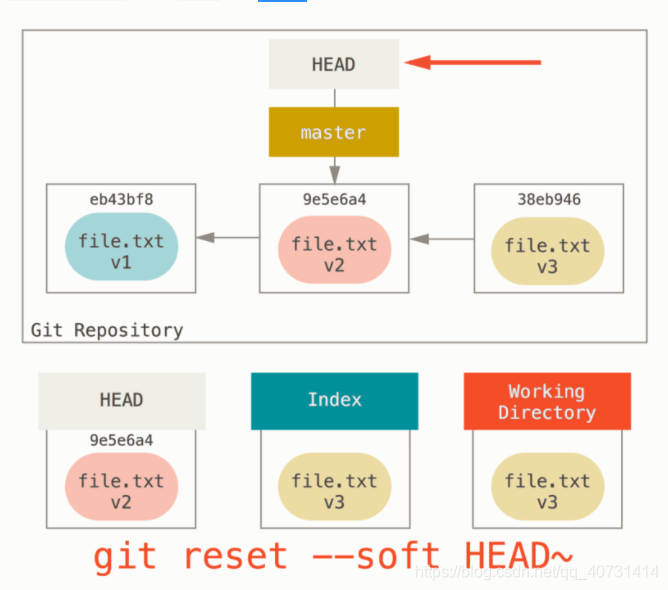 HEAD

master

eb43bf8
file.txt
v1

9e5e6a4
file.txt
v2

38eb946
file.txt
v3

Git Repository

HEAD
9e5e6a4
file.txt
v2

Index
file.txt
v3

Working Directory
file.txt
v3

git reset --soft HEAD~

https://blog.csdn.net/qq_40731414